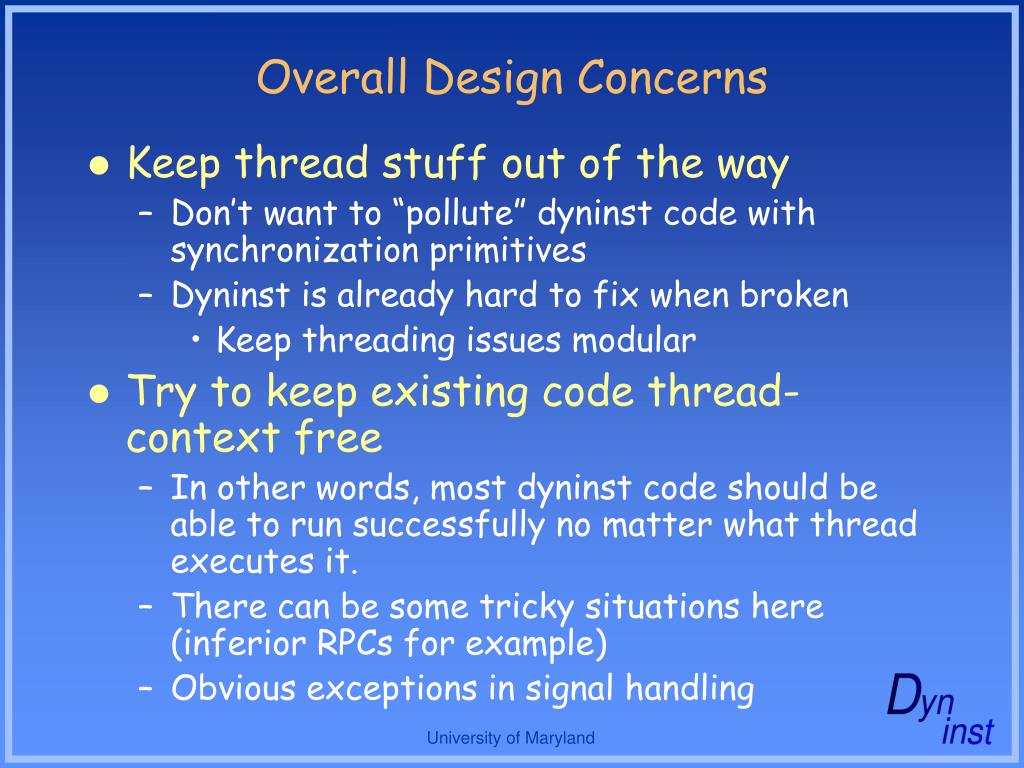 Overall Design Concerns

● Keep thread stuff out of the way
– Don’t want to “pollute” dyninst code with synchronization primitives
– Dyninst is already hard to fix when broken
• Keep threading issues modular

● Try to keep existing code thread-context free
– In other words, most dyninst code should be able to run successfully no matter what thread executes it.
– There can be some tricky situations here (inferior RPCs for example)
– Obvious exceptions in signal handling

University of Maryland

Dyn inst